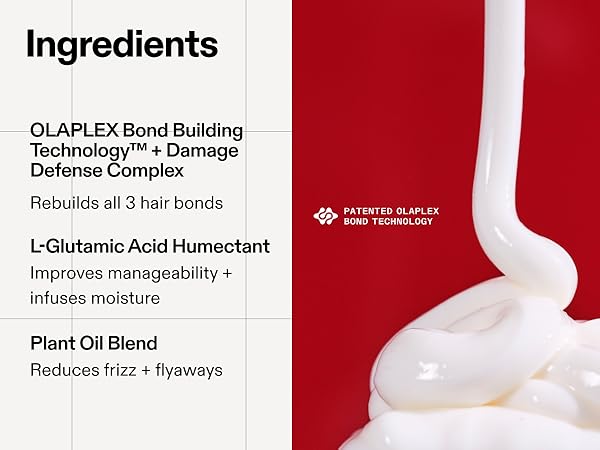 Ingredients

OLAPLEX Bond Building Technology™ + Damage Defense Complex

Rebuilds all 3 hair bonds

L-Glutamic Acid Humectant

Improves manageability + infuses moisture

Plant Oil Blend

Reduces frizz + flyaways

PATENTED OLAPLEX
BOND TECHNOLOGY